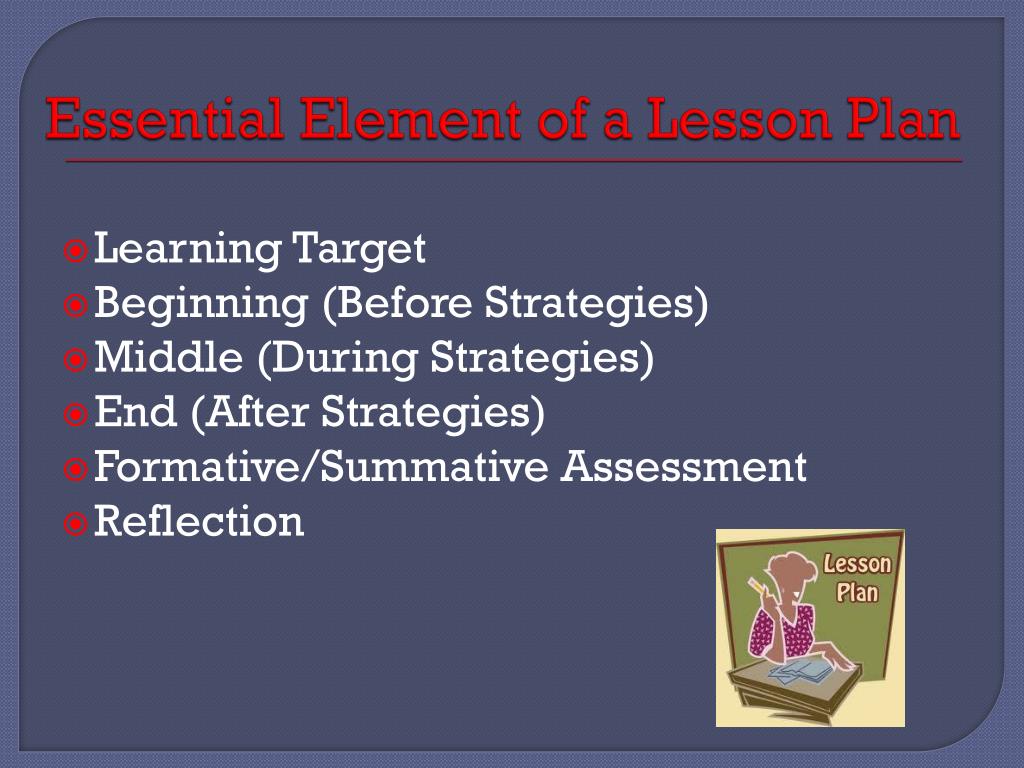 Essential Element of a Lesson Plan

Learning Target
Beginning (Before Strategies)
Middle (During Strategies)
End (After Strategies)
Formative/Summative Assessment
Reflection

Lesson Plan